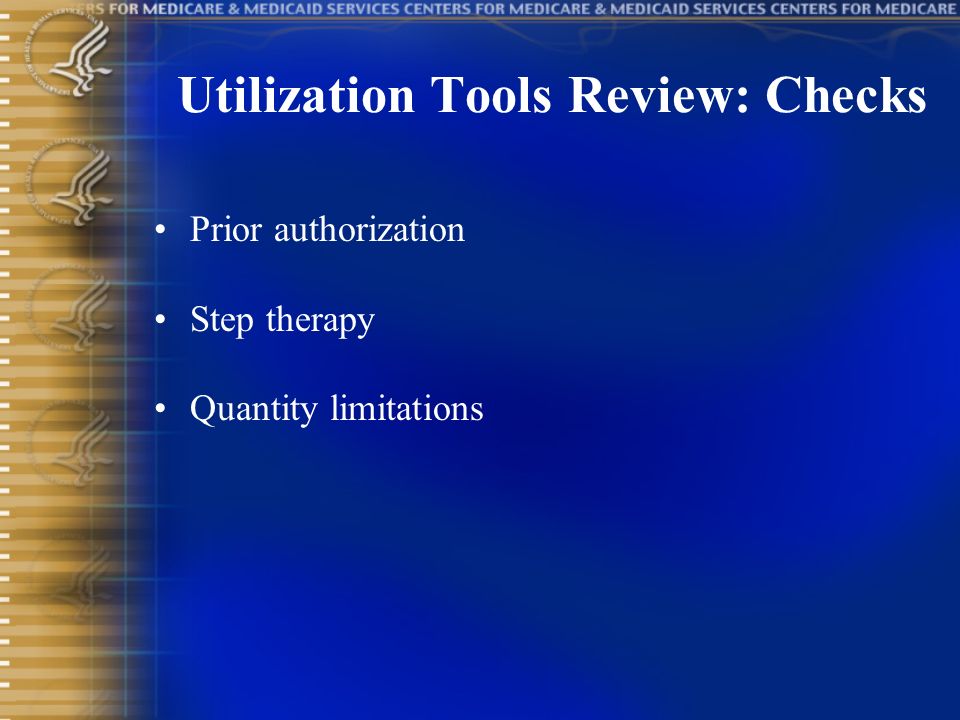 RS FOR MEDICARE & MEDICAID SERVICES CENTERS FOR MEDICARE & MEDICAID SERVICES CENTERS FOR MEDICARE

Utilization Tools Review: Checks

• Prior authorization

• Step therapy

• Quantity limitations